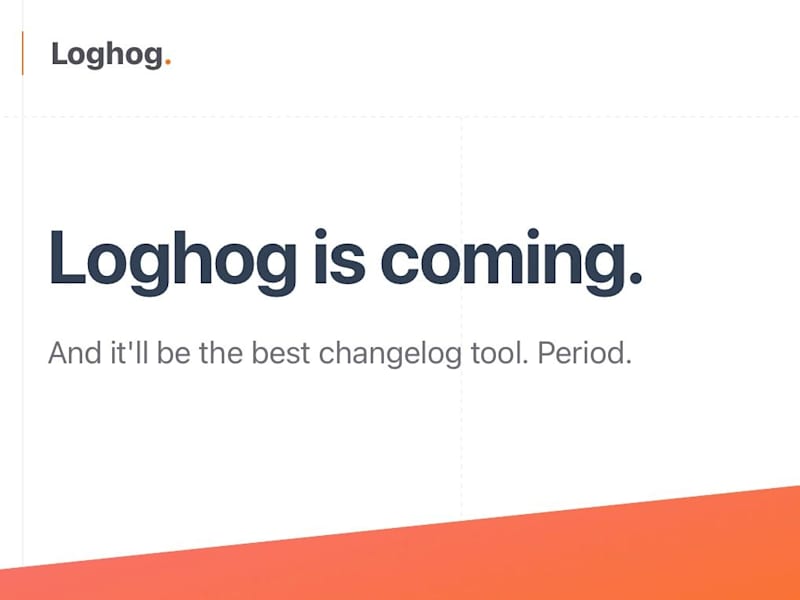 Loghog.

Loghog is coming.

And it'll be the best changelog tool. Period.